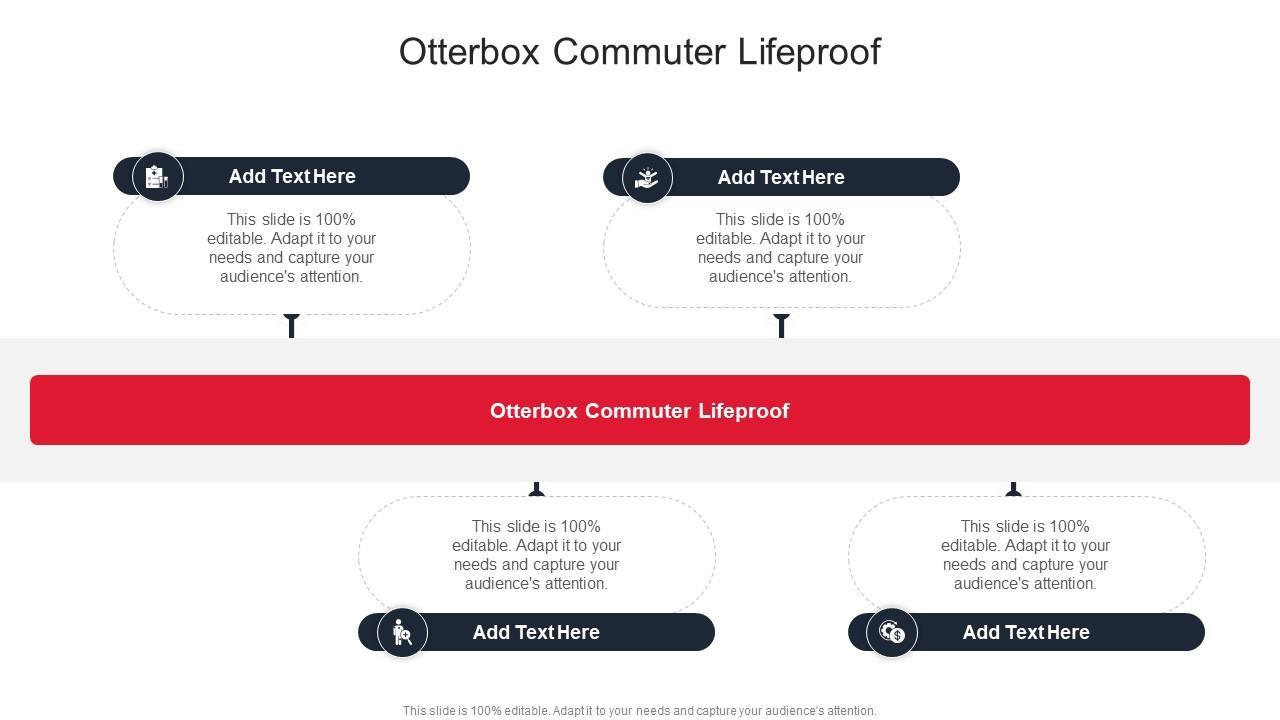 Otterbox Commuter Lifeproof

Add Text Here

This slide is 100% editable. Adapt it to your needs and capture your audience's attention.

Add Text Here

This slide is 100% editable. Adapt it to your needs and capture your audience's attention.

Otterbox Commuter Lifeproof

This slide is 100% editable. Adapt it to your needs and capture your audience's attention.

Add Text Here

This slide is 100% editable. Adapt it to your needs and capture your audience's attention.

Add Text Here

This slide is 100% editable. Adapt it to your needs and capture your audience's attention.